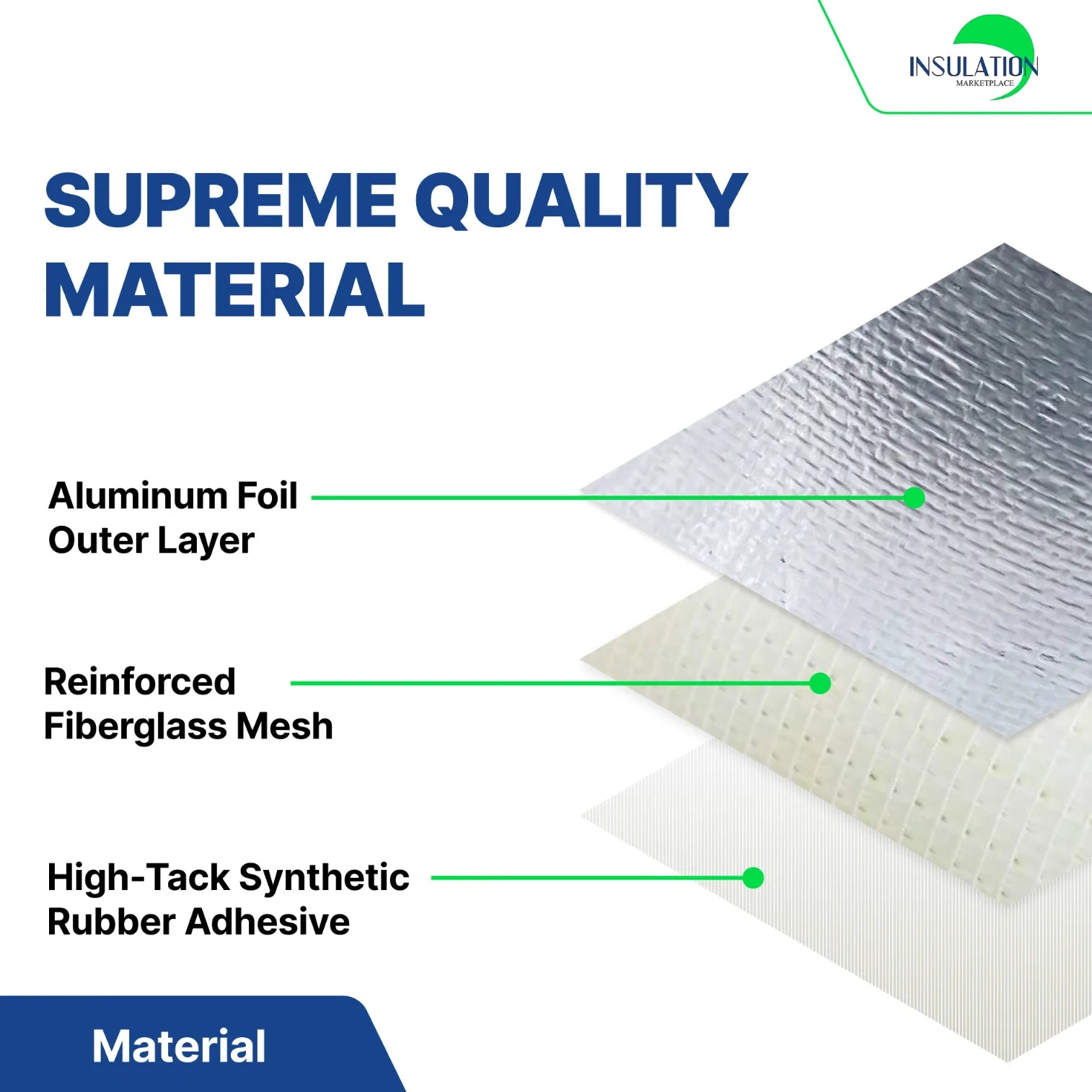 INSULATION
MARKETPLACE

SUPREME QUALITY MATERIAL

Aluminum Foil Outer Layer

Reinforced Fiberglass Mesh

High-Tack Synthetic Rubber Adhesive

Material